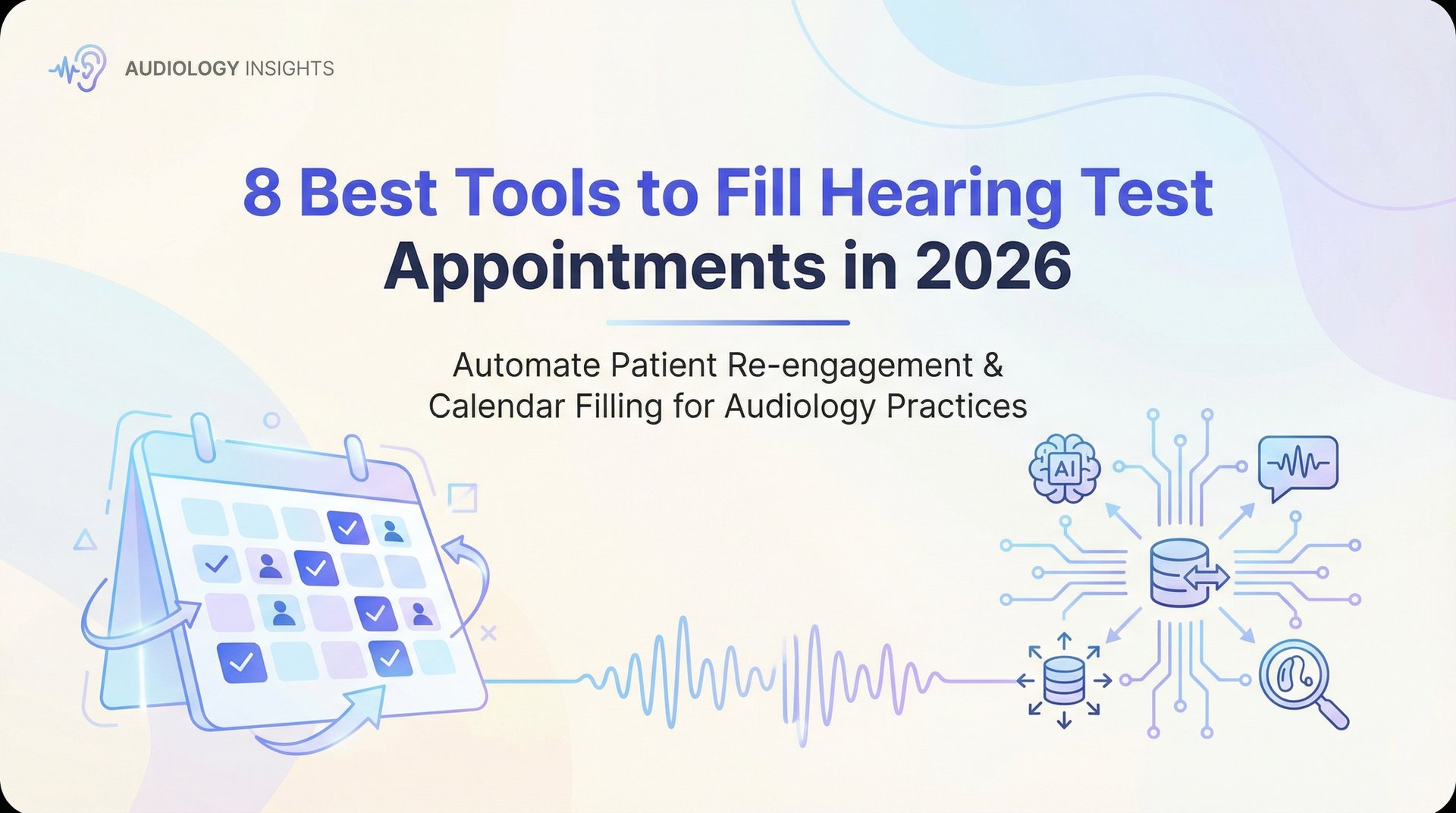 AUDIOLOGY INSIGHTS

8 Best Tools to Fill Hearing Test Appointments in 2026

Automate Patient Re-engagement & Calendar Filling for Audiology Practices

AI